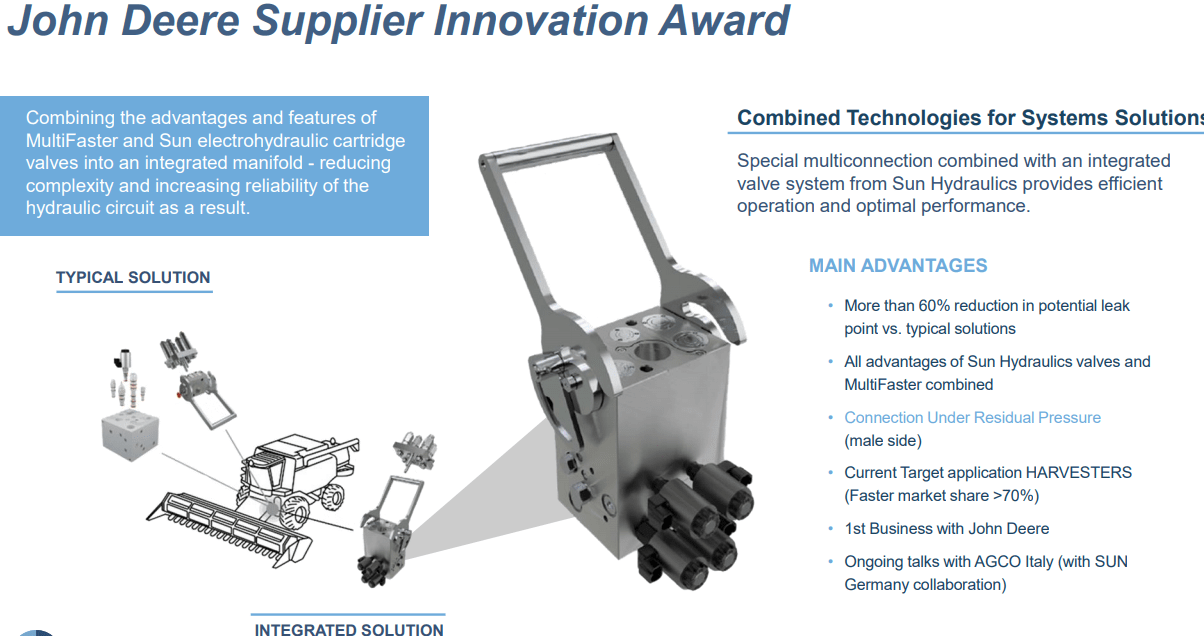 John Deere Supplier Innovation Award

Combining the advantages and features of MultiFaster and Sun electrohydraulic cartridge valves into an integrated manifold - reducing complexity and increasing reliability of the hydraulic circuit as a result.

TYPICAL SOLUTION

INTEGRATED SOLUTION

Combined Technologies for Systems Solutions

Special multiconnection combined with an integrated valve system from Sun Hydraulics provides efficient operation and optimal performance.

MAIN ADVANTAGES

• More than 60% reduction in potential leak point vs. typical solutions
• All advantages of Sun Hydraulics valves and MultiFaster combined
• Connection Under Residual Pressure (male side)
• Current Target application HARVESTERS (Faster market share >70%)
• 1st Business with John Deere
• Ongoing talks with AGCO Italy (with SUN Germany collaboration)